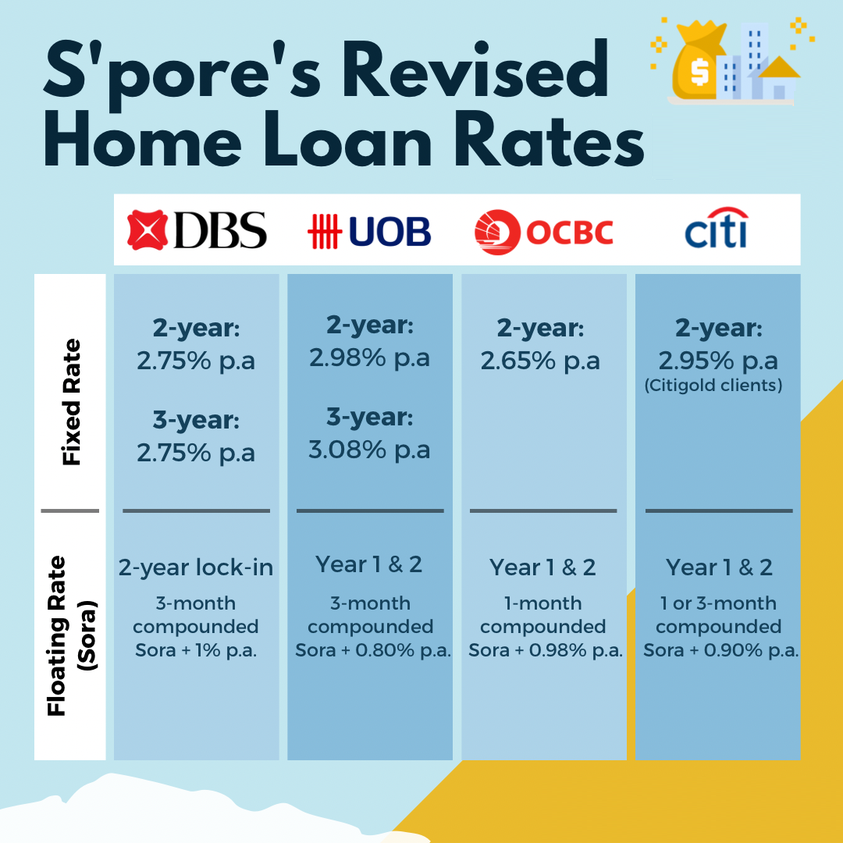 S'pore's Revised Home Loan Rates

| | DBS | UOB | OCBC | citi |
|---|---|---|---|---|
| Fixed Rate | 2-year: 2.75% p.a 3-year: 2.75% p.a | 2-year: 2.98% p.a 3-year: 3.08% p.a | 2-year: 2.65% p.a | 2-year: 2.95% p.a (Citigold clients) |
| Floating Rate (Sora) | 2-year lock-in 3-month compounded Sora + 1% p.a. | Year 1 & 2 3-month compounded Sora + 0.80% p.a. | Year 1 & 2 1-month compounded Sora + 0.98% p.a. | Year 1 & 2 1 or 3-month compounded Sora + 0.90% p.a. |